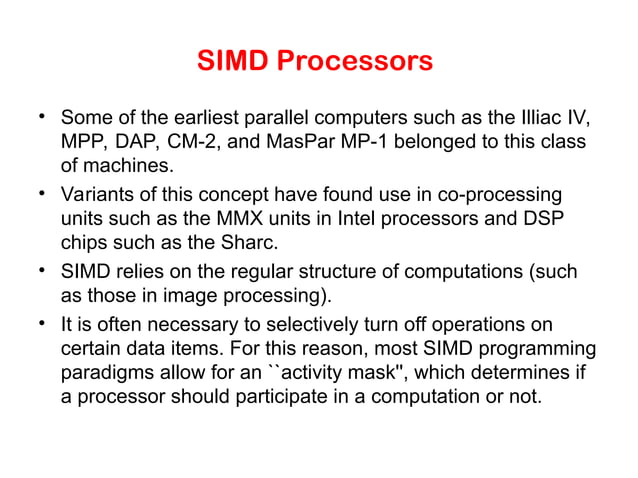 SIMD Processors

• Some of the earliest parallel computers such as the Illiac IV, MPP, DAP, CM-2, and MasPar MP-1 belonged to this class of machines.

• Variants of this concept have found use in co-processing units such as the MMX units in Intel processors and DSP chips such as the Sharc.

• SIMD relies on the regular structure of computations (such as those in image processing).

• It is often necessary to selectively turn off operations on certain data items. For this reason, most SIMD programming paradigms allow for an ``activity mask'', which determines if a processor should participate in a computation or not.